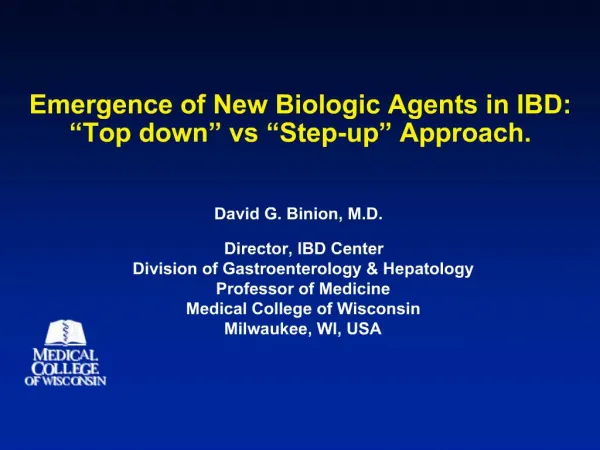 Emergence of New Biologic Agents in IBD: “Top down” vs “Step-up” Approach.

David G. Binion, M.D.

Director, IBD Center
Division of Gastroenterology & Hepatology
Professor of Medicine
Medical College of Wisconsin
Milwaukee, WI, USA

MEDICAL COLLEGE OF WISCONSIN